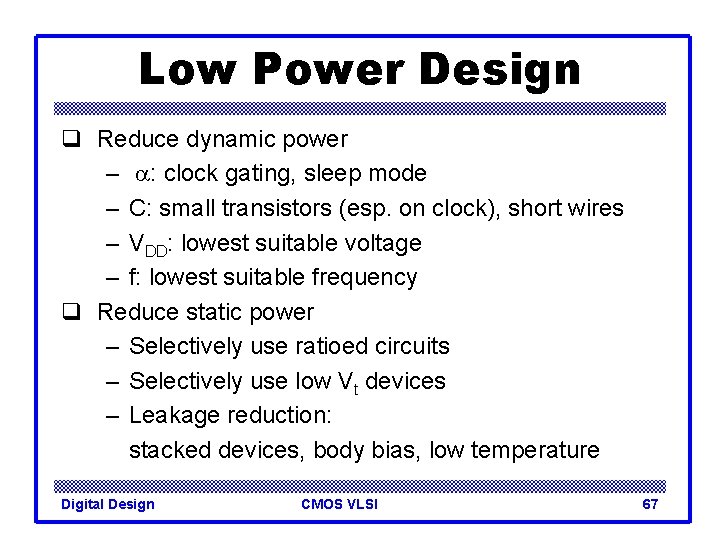 Low Power Design

❑ Reduce dynamic power
– $\alpha$: clock gating, sleep mode
– C: small transistors (esp. on clock), short wires
– $V_{DD}$: lowest suitable voltage
– f: lowest suitable frequency

❑ Reduce static power
– Selectively use ratioed circuits
– Selectively use low $V_t$ devices
– Leakage reduction: stacked devices, body bias, low temperature

Digital Design CMOS VLSI 67